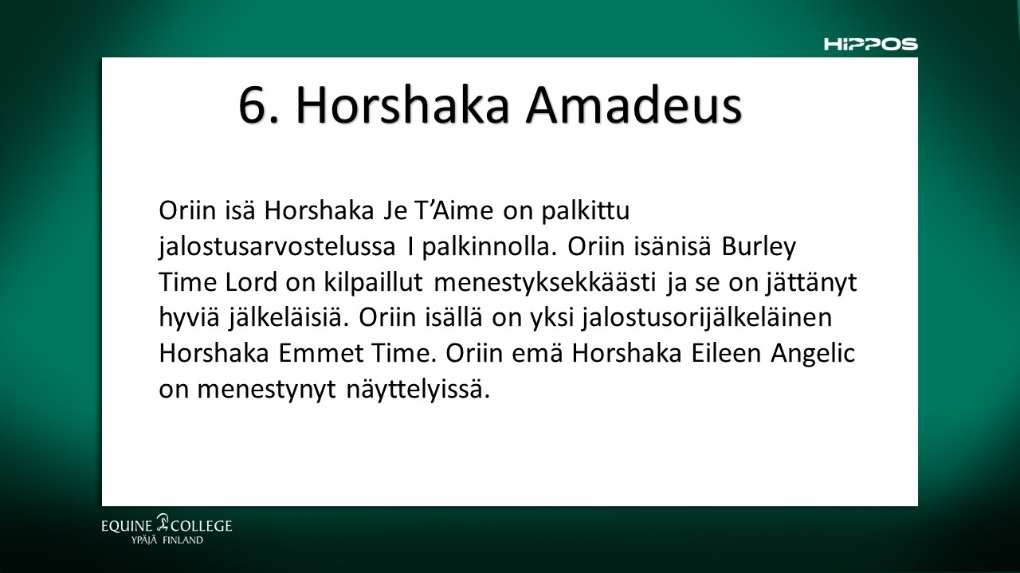 HIPPOS

6. Horshaka Amadeus

Oriin isä Horshaka Je T'Aime on palkittu jalostusarvostelussa I palkinnolla. Oriin isänisä Burley Time Lord on kilpaillut menestyksekkäästi ja se on jättänyt hyviä jälkeläisiä. Oriin isällä on yksi jalostusorijälkeläinen Horshaka Emmet Time. Oriin emä Horshaka Eileen Angelic on menestynyt näyttelyissä.

EQUINE COLLEGE
YPÄJÄ FINLAND